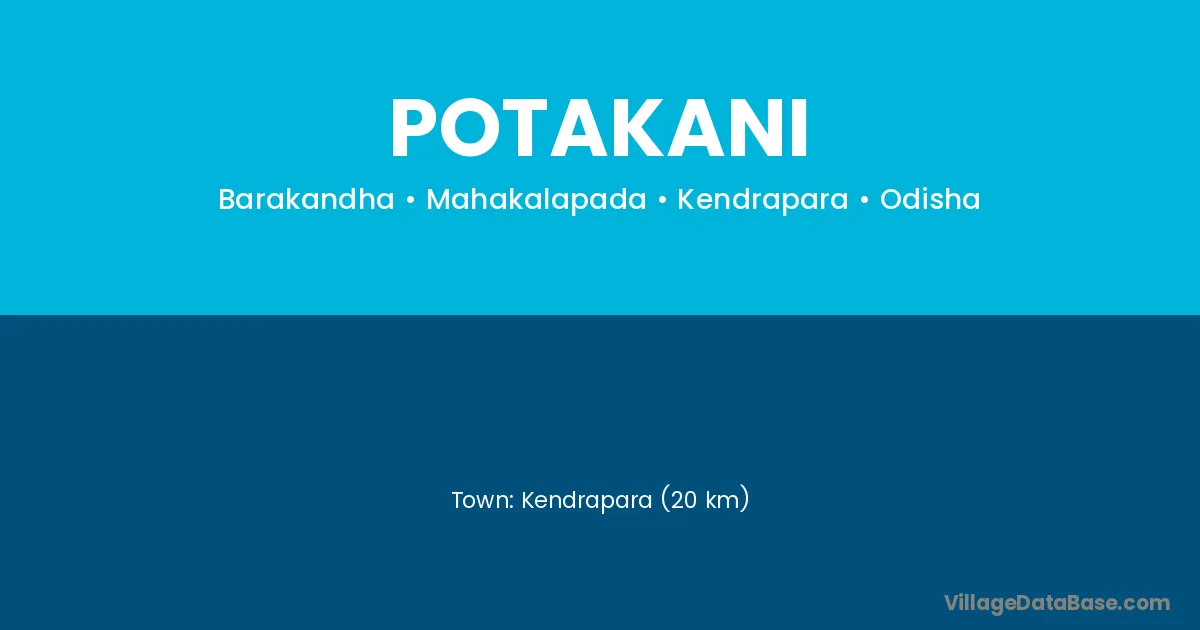 POTAKANI

Barakandha • Mahakalapada • Kendrapara • Odisha

Town: Kendrapara (20 km)

VillageDataBase.com